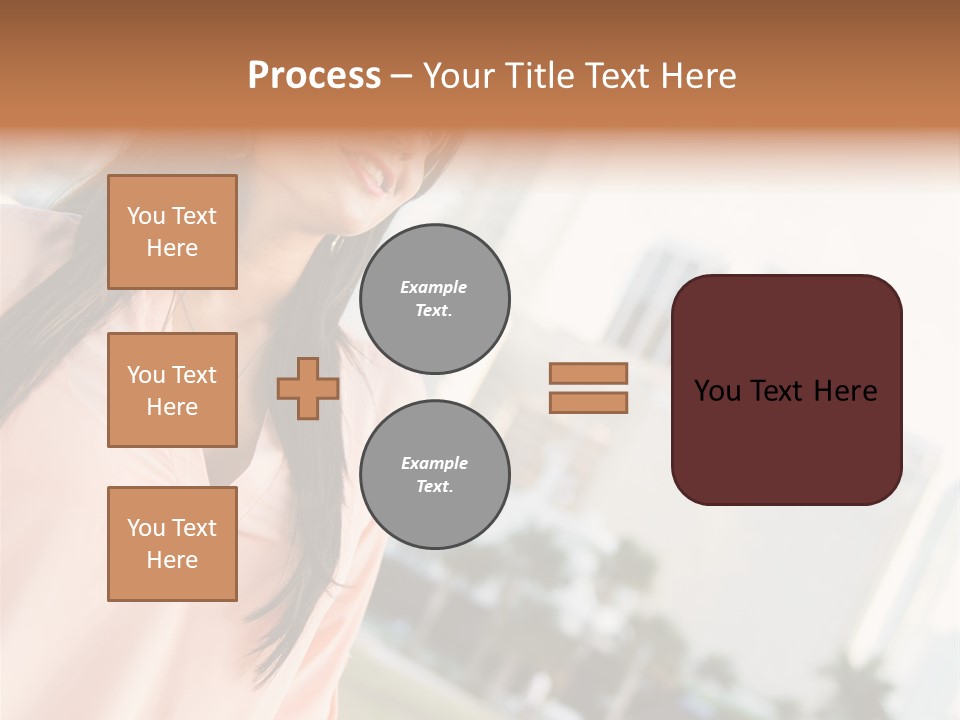 Process – Your Title Text Here

You Text Here

You Text Here

You Text Here

Example Text.

Example Text.

You Text Here